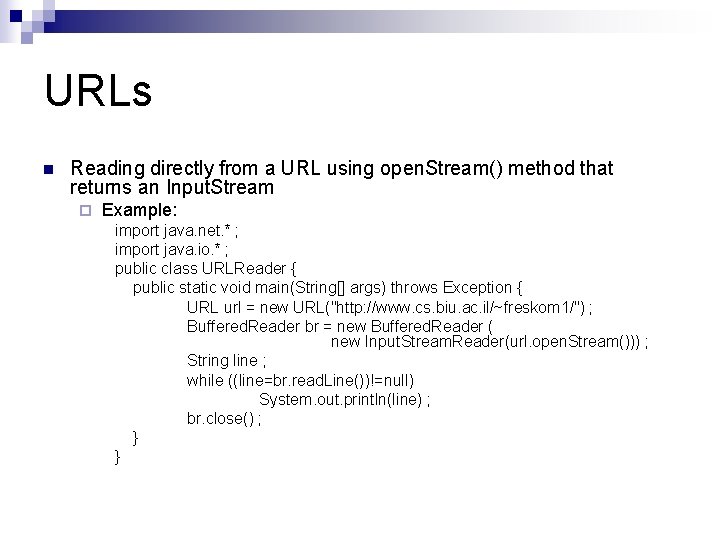 URLs

Reading directly from a URL using openStream() method that returns an InputStream

Example:

import java.net.* ;
import java.io.* ;
public class URLReader {
public static void main(String[] args) throws Exception {
URL url = new URL("http://www.cs.biu.ac.il/~freskom1/") ;
BufferedReader br = new BufferedReader (
new InputStreamReader(url.openStream())) ;
String line ;
while ((line=br.readLine())!=null)
System.out.println(line) ;
br.close() ;
}
}